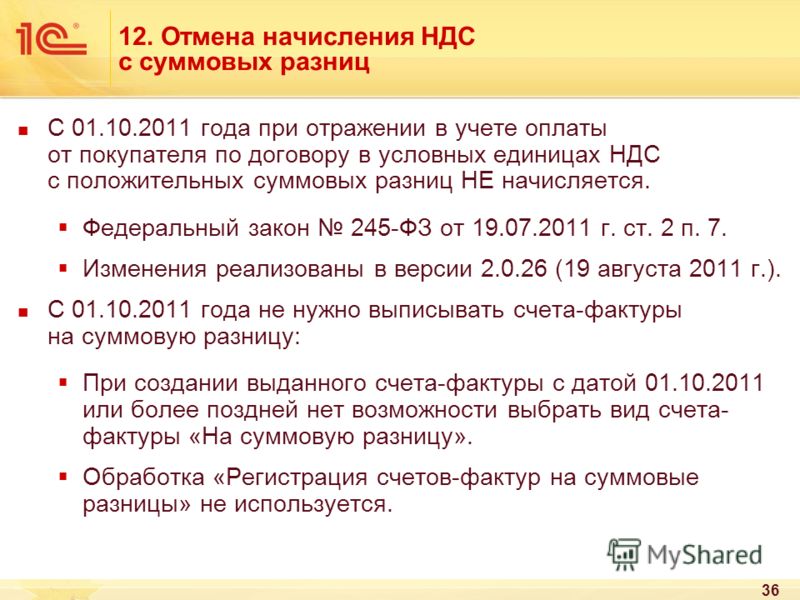 1С®

12. Отмена начисления НДС с суммовых разниц

▪ С 01.10.2011 года при отражении в учете оплаты от покупателя по договору в условных единицах НДС с положительных суммовых разниц НЕ начисляется.

▪ Федеральный закон № 245-ФЗ от 19.07.2011 г. ст. 2 п. 7.

▪ Изменения реализованы в версии 2.0.26 (19 августа 2011 г.).

▪ С 01.10.2011 года не нужно выписывать счета-фактуры на суммовую разницу:

▪ При создании выданного счета-фактуры с датой 01.10.2011 или более поздней нет возможности выбрать вид счета-фактуры «На суммовую разницу».

▪ Обработка «Регистрация счетов-фактур на суммовые разницы» не используется.

MyShared

36